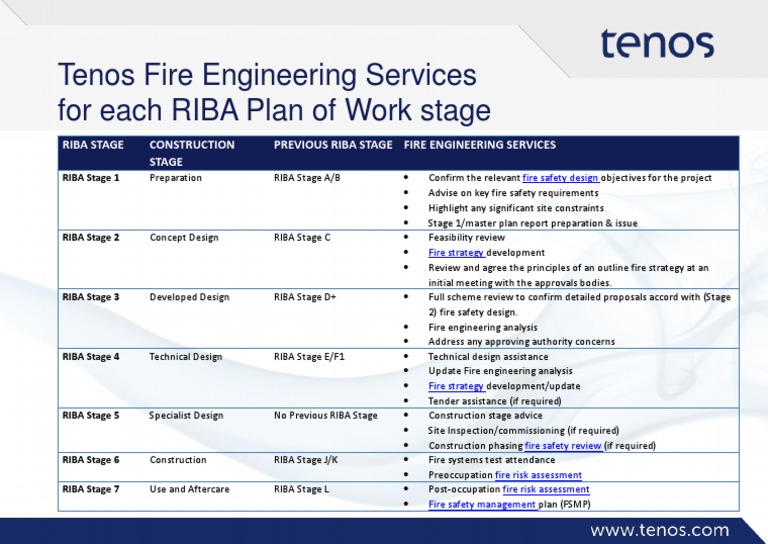 tenos

Tenos Fire Engineering Services for each RIBA Plan of Work stage

| RIBA STAGE | CONSTRUCTION STAGE | PREVIOUS RIBA STAGE | FIRE ENGINEERING SERVICES |
|---|---|---|---|
| RIBA Stage 1 | Preparation | RIBA Stage A/B | • Confirm the relevant fire safety design objectives for the project • Advise on key fire safety requirements • Highlight any significant site constraints • Stage 1/master plan report preparation & issue |
| RIBA Stage 2 | Concept Design | RIBA Stage C | • Feasibility review • Fire strategy development • Review and agree the principles of an outline fire strategy at an initial meeting with the approvals bodies. |
| RIBA Stage 3 | Developed Design | RIBA Stage D+ | • Full scheme review to confirm detailed proposals accord with (Stage 2) fire safety design. • Fire engineering analysis • Address any approving authority concerns |
| RIBA Stage 4 | Technical Design | RIBA Stage E/F1 | • Technical design assistance • Update Fire engineering analysis • Fire strategy development/update • Tender assistance (if required) |
| RIBA Stage 5 | Specialist Design | No Previous RIBA Stage | • Construction stage advice • Site Inspection/commissioning (if required) • Construction phasing fire safety review (if required) |
| RIBA Stage 6 | Construction | RIBA Stage J/K | • Fire systems test attendance • Preoccupation fire risk assessment |
| RIBA Stage 7 | Use and Aftercare | RIBA Stage L | • Post-occupation fire risk assessment • Fire safety management plan (FSMP) |

www.tenos.com